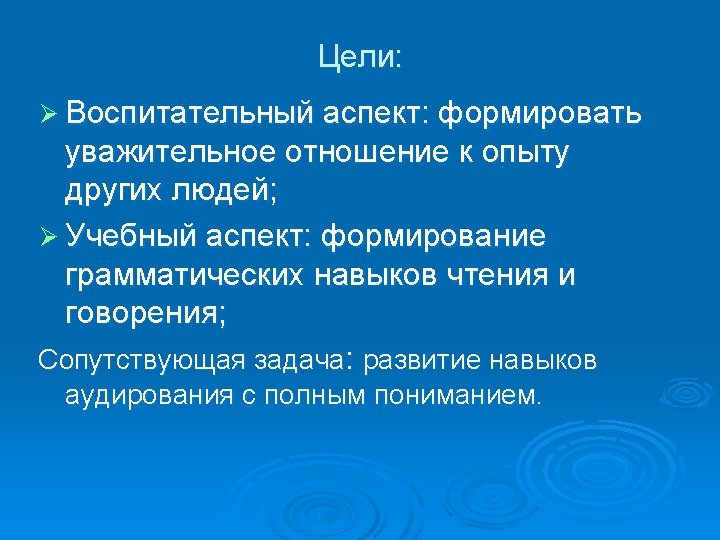 Цели:

➢ Воспитательный аспект: формировать уважительное отношение к опыту других людей;

➢ Учебный аспект: формирование грамматических навыков чтения и говорения;

Сопутствующая задача: развитие навыков аудирования с полным пониманием.